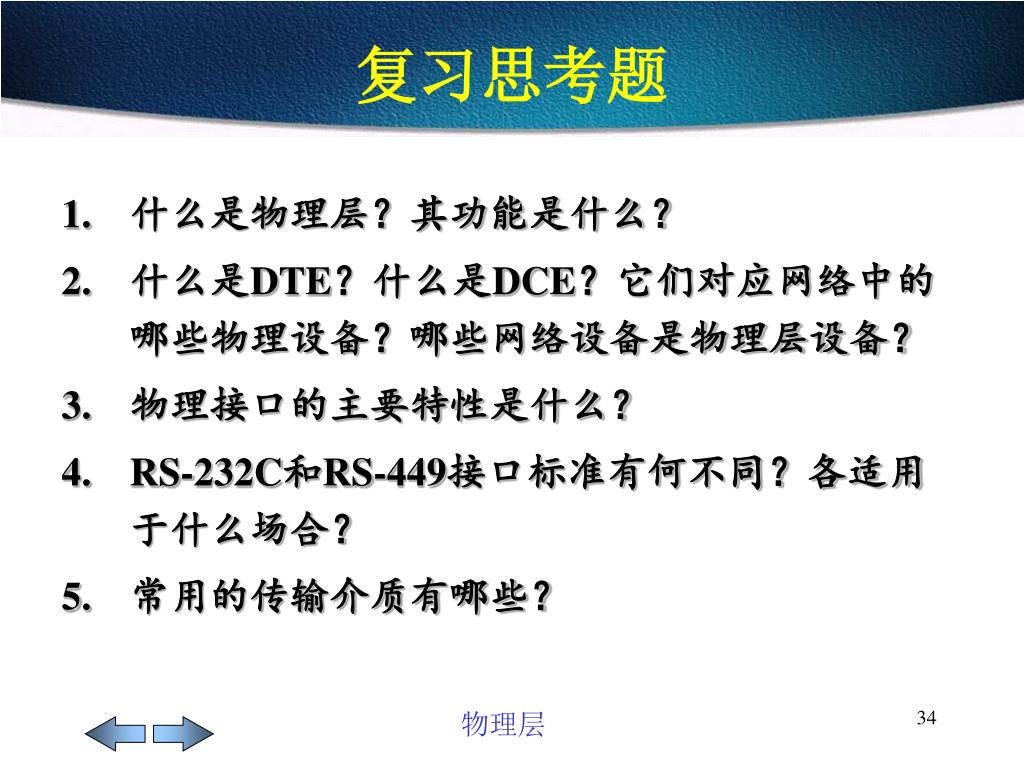 复习思考题

1. 什么是物理层？其功能是什么？

2. 什么是DTE？什么是DCE？它们对应网络中的哪些物理设备？哪些网络设备是物理层设备？

3. 物理接口的主要特性是什么？

4. RS-232C和RS-449接口标准有何不同？各适用于什么场合？

5. 常用的传输介质有哪些？

物理层

34